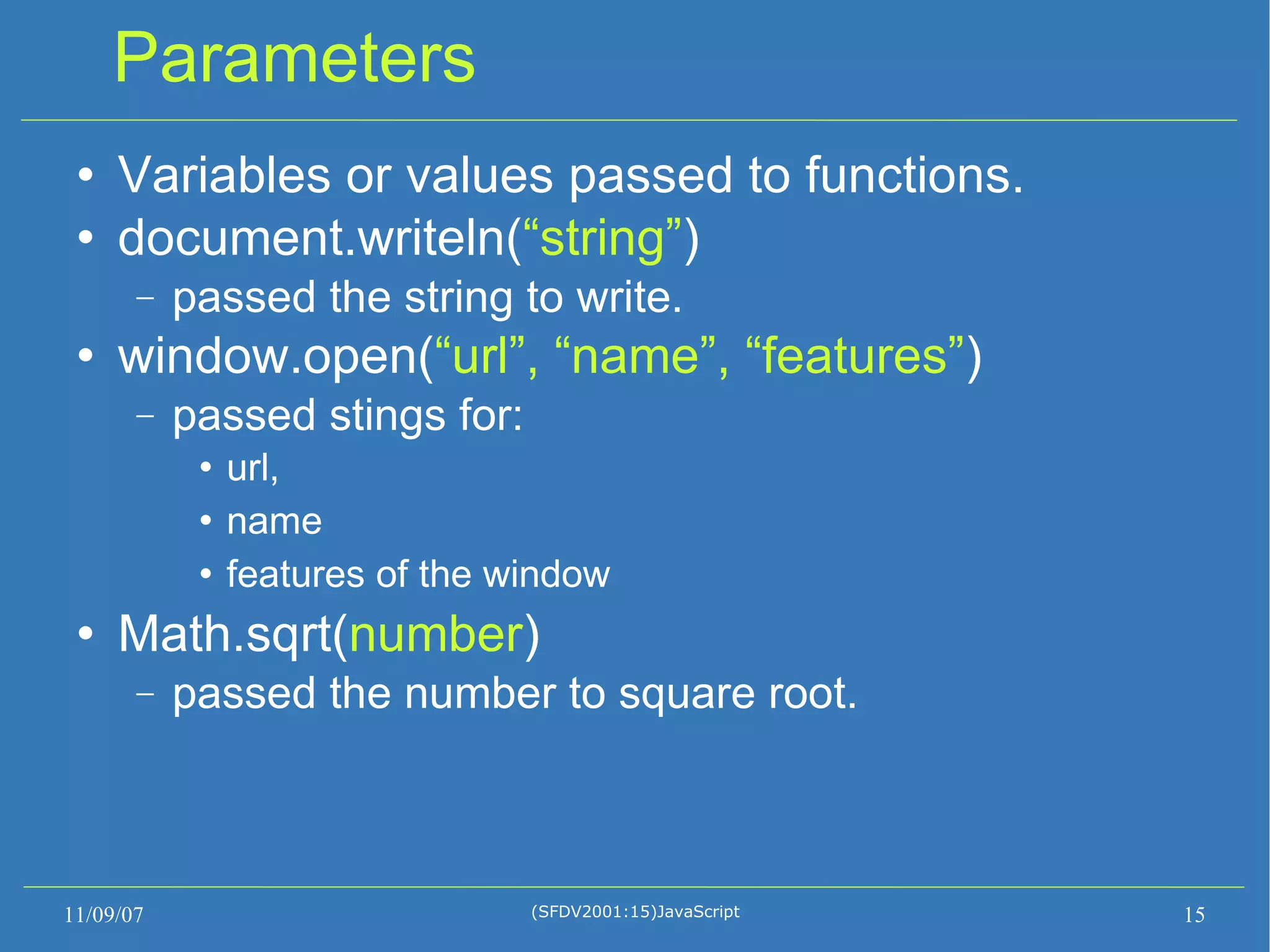 Parameters

• Variables or values passed to functions.
• document.writeln(“string”)
– passed the string to write.
• window.open(“url”, “name”, “features”)
– passed stings for:
• url,
• name
• features of the window
• Math.sqrt(number)
– passed the number to square root.

11/09/07 (SFDV2001:15)JavaScript 15